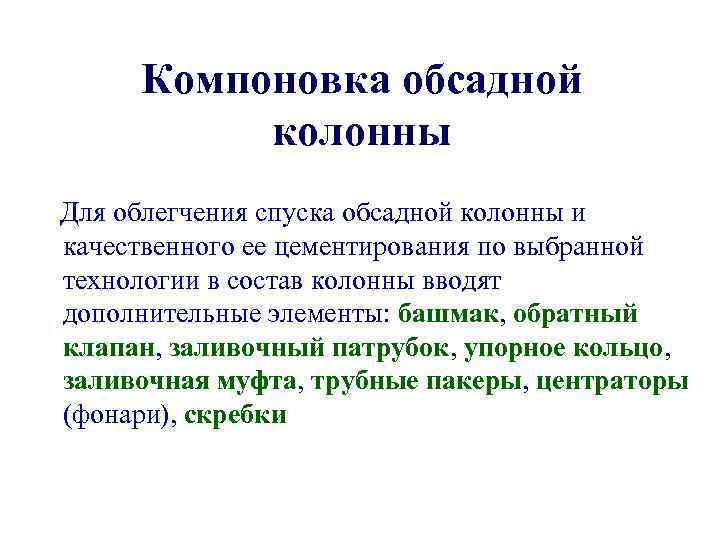 Компоновка обсадной колонны

Для облегчения спуска обсадной колонны и качественного ее цементирования по выбранной технологии в состав колонны вводят дополнительные элементы: башмак, обратный клапан, заливочный патрубок, упорное кольцо, заливочная муфта, трубные пакеры, центраторы (фонари), скребки